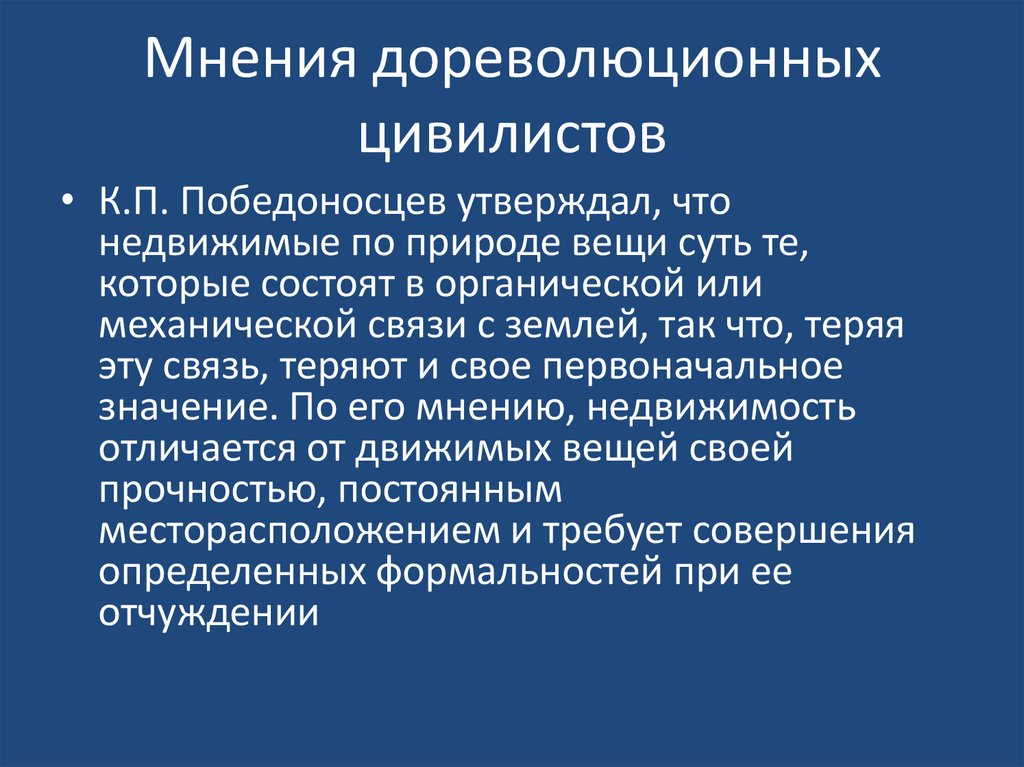 Мнения дореволюционных цивилистов

• К.П. Победоносцев утверждал, что недвижимые по природе вещи суть те, которые состоят в органической или механической связи с землей, так что, теряя эту связь, теряют и свое первоначальное значение. По его мнению, недвижимость отличается от движимых вещей своей прочностью, постоянным месторасположением и требует совершения определенных формальностей при ее отчуждении